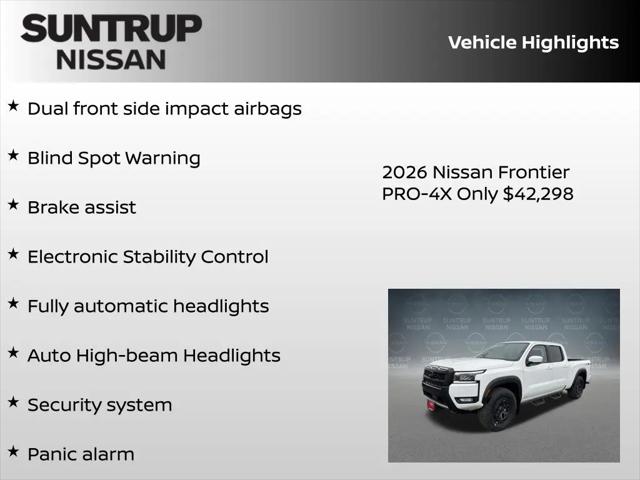 SUNTRUP
NISSAN

Vehicle Highlights

★ Dual front side impact airbags

★ Blind Spot Warning

★ Brake assist

★ Electronic Stability Control

★ Fully automatic headlights

★ Auto High-beam Headlights

★ Security system

★ Panic alarm

2026 Nissan Frontier
PRO-4X Only $42,298

SUNTRUP NISSAN SUNTRUP NISSAN SUNTRUP NISSAN SUNTRUP NISSAN SUNTRUP NISSAN